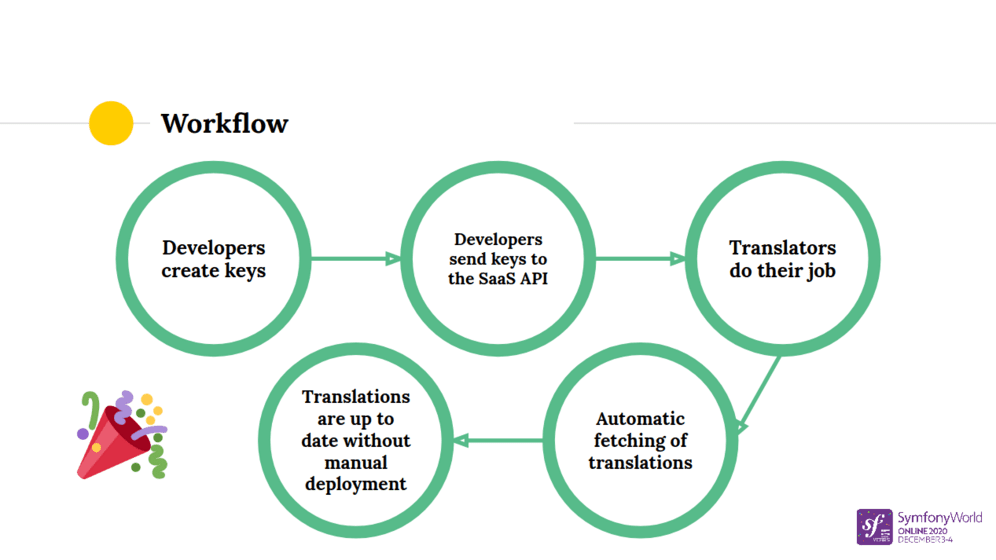 Workflow

Developers create keys

Developers send keys to the SaaS API

Translators do their job

Automatic fetching of translations

Translations are up to date without manual deployment

sf SymfonyWorld ONLINE 2020 DECEMBER 3-4